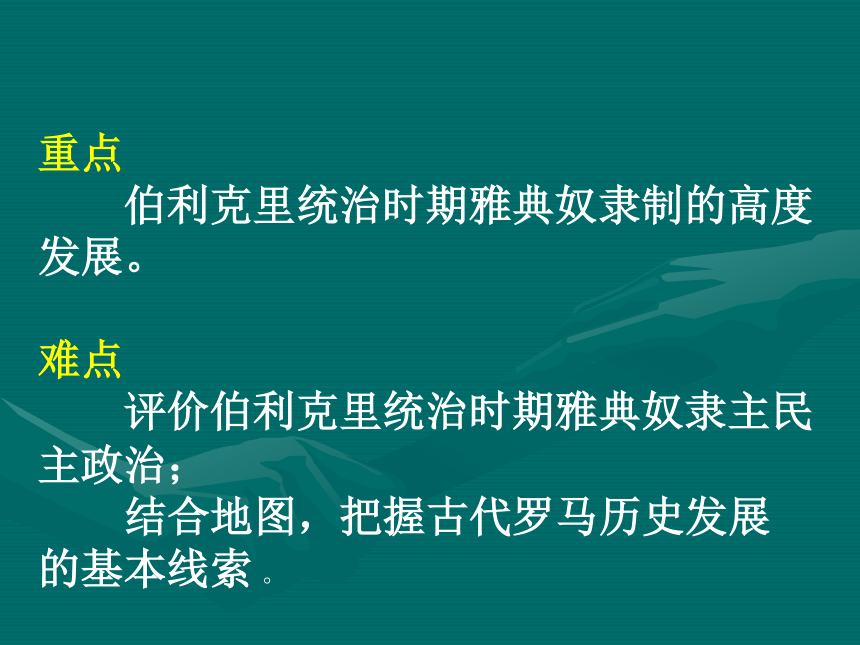 重点

伯利克里统治时期雅典奴隶制的高度发展。

难点

评价伯利克里统治时期雅典奴隶主民主政治；

结合地图，把握古代罗马历史发展的基本线索。